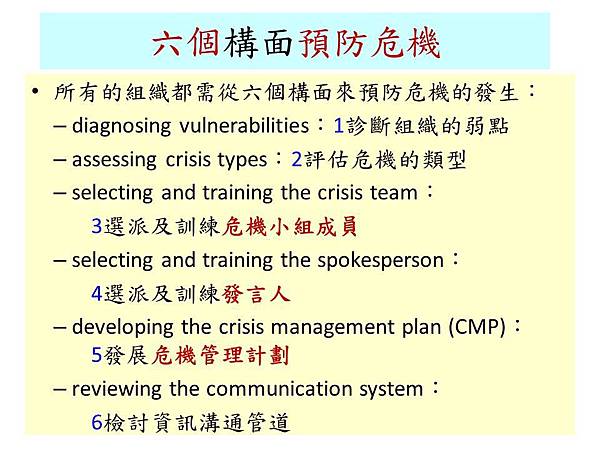 六個構面預防危機

• 所有的組織都需從六個構面來預防危機的發生：

– diagnosing vulnerabilities：1診斷組織的弱點

– assessing crisis types：2評估危機的類型

– selecting and training the crisis team：
3選派及訓練危機小組成員

– selecting and training the spokesperson：
4選派及訓練發言人

– developing the crisis management plan (CMP)：
5發展危機管理計劃

– reviewing the communication system：
6檢討資訊溝通管道